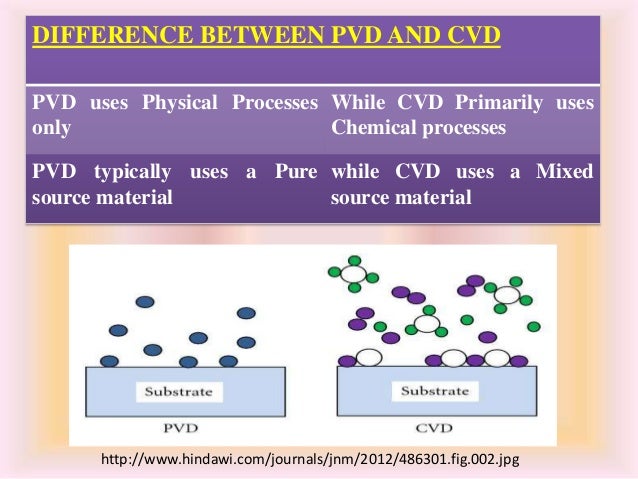 DIFFERENCE BETWEEN PVD AND CVD

| PVD uses Physical Processes only | While CVD Primarily uses Chemical processes |
|---|---|
| PVD typically uses a Pure source material | while CVD uses a Mixed source material |

Substrate

PVD

Substrate

CVD

http://www.hindawi.com/journals/jnm/2012/486301.fig.002.jpg